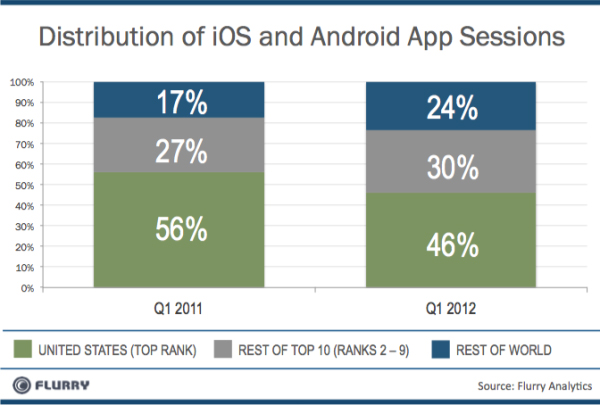 Distribution of iOS and Android App Sessions

100%
90%
80%
70%
60%
50%
40%
30%
20%
10%
0%

17%
27%
56%

24%
30%
46%

Q1 2011
Q1 2012

UNITED STATES (TOP RANK)
REST OF TOP 10 (RANKS 2 – 9)
REST OF WORLD

FLURRY

Source: Flurry Analytics